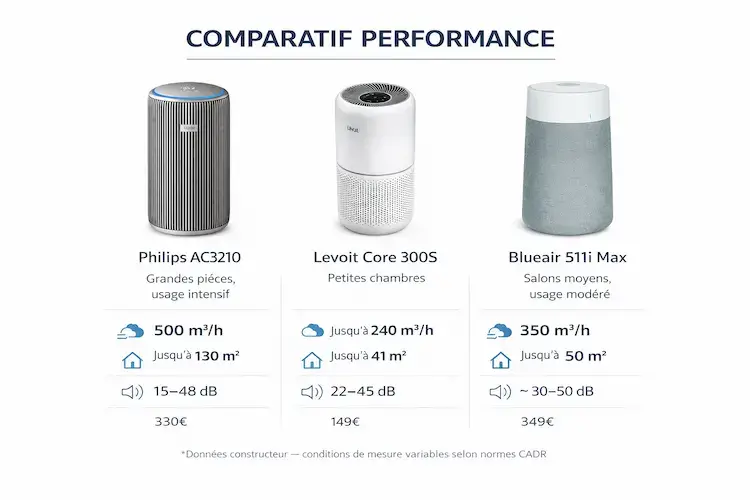 COMPARATIF PERFORMANCE

Philips AC3210
Grandes piéces, usage intensif

500 m³/h
Jusqu'à 130 m²
15–48 dB
330€

Levoit Core 300S
Petites chambres

Jusqu'à 240 m³/h
Jusqu'à 41 m²
22–45 dB
149€

Blueair 511i Max
Salons moyens, usage modéré

350 m³/h
Jusqu'à 50 m²
~ 30–50 dB
349€

*Données constructeur — conditions de mesure variables selon normes CADR